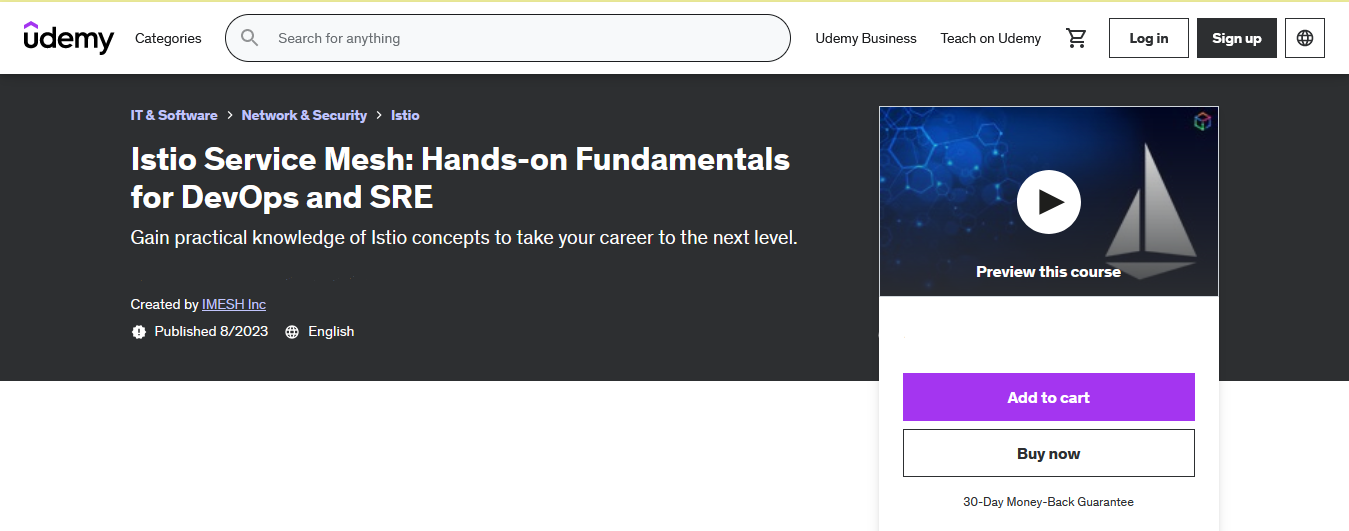 udemy Categories Search for anything Udemy Business Teach on Udemy Log in Sign up

IT & Software > Network & Security > Istio

Istio Service Mesh: Hands-on Fundamentals for DevOps and SRE

Gain practical knowledge of Istio concepts to take your career to the next level.

Created by IMESH Inc

Published 8/2023 English

Preview this course

Add to cart

Buy now

30-Day Money-Back Guarantee